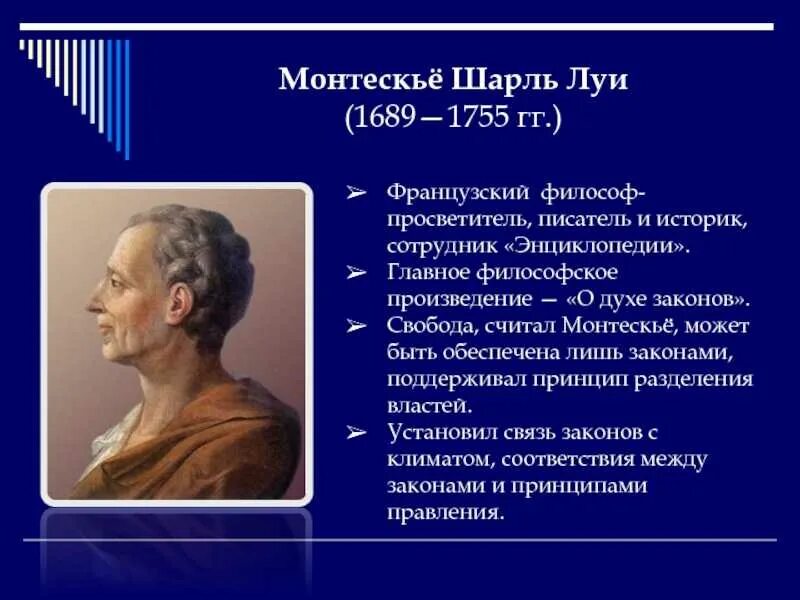 Монтескьё Шарль Луи
(1689—1755 гг.)

➢ Французский философ-просветитель, писатель и историк, сотрудник «Энциклопедии».
➢ Главное философское произведение — «О духе законов».
➢ Свобода, считал Монтескьё, может быть обеспечена лишь законами, поддерживал принцип разделения властей.
➢ Установил связь законов с климатом, соответствия между законами и принципами правления.